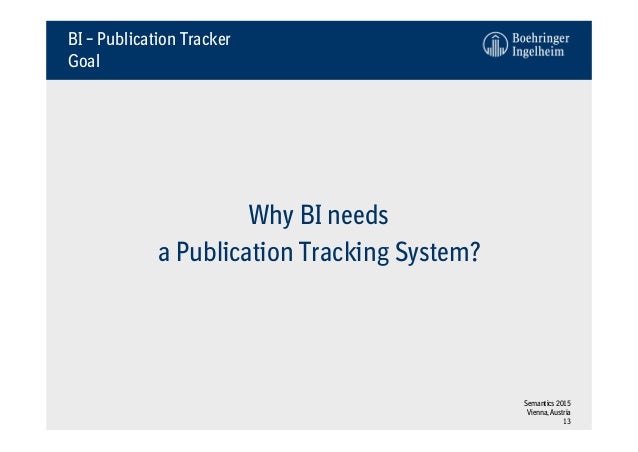 BI – Publication Tracker
Goal

Boehringer Ingelheim

Why BI needs
a Publication Tracking System?

Semantics 2015
Vienna, Austria
13